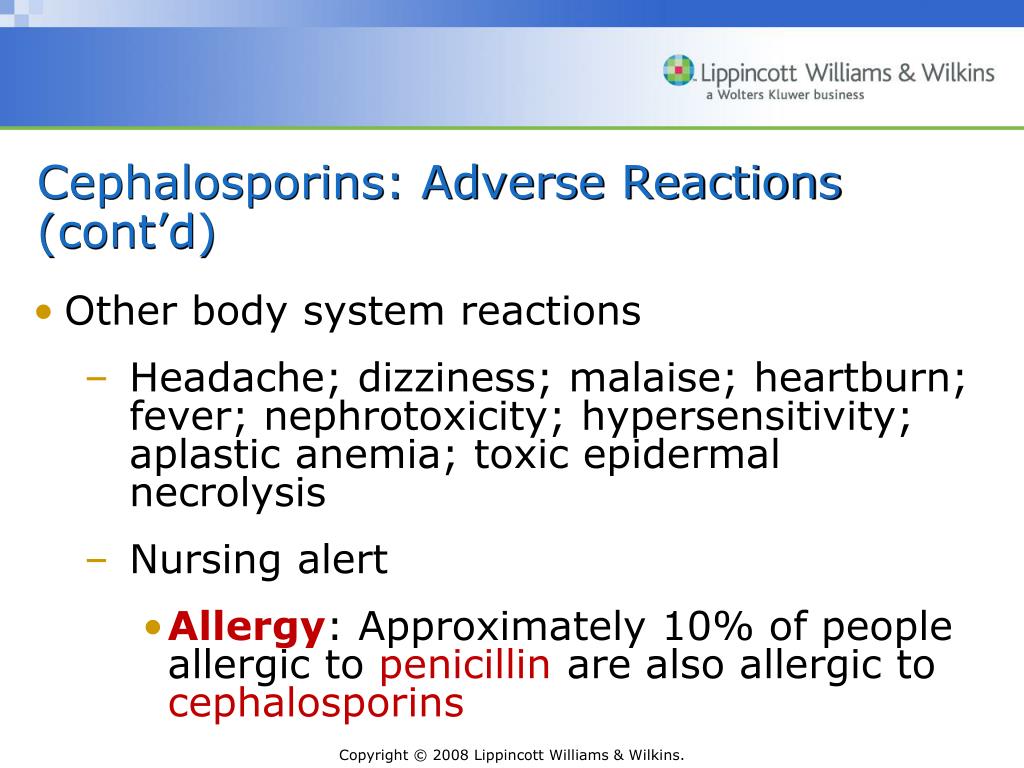 Lippincott Williams & Wilkins
a Wolters Kluwer business

Cephalosporins: Adverse Reactions (cont'd)

• Other body system reactions

– Headache; dizziness; malaise; heartburn; fever; nephrotoxicity; hypersensitivity; aplastic anemia; toxic epidermal necrolysis

– Nursing alert

• Allergy: Approximately 10% of people allergic to penicillin are also allergic to cephalosporins

Copyright © 2008 Lippincott Williams & Wilkins.